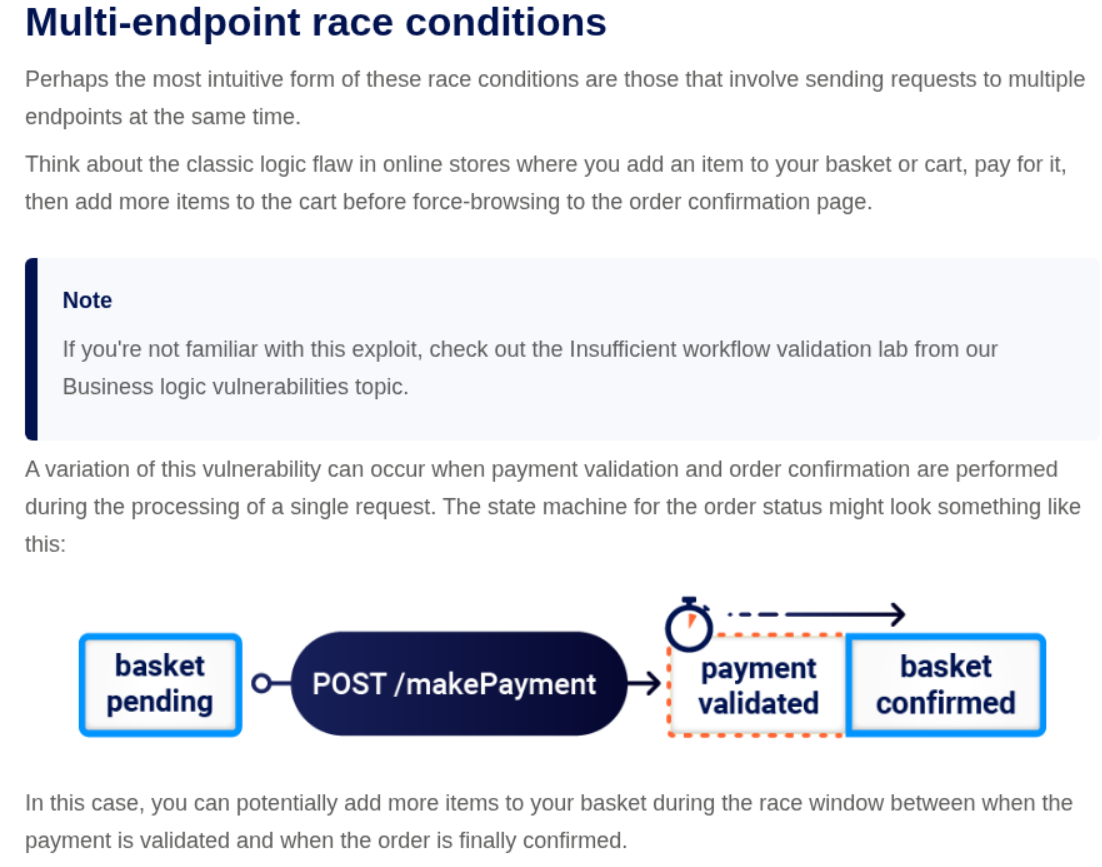 Multi-endpoint race conditions

Perhaps the most intuitive form of these race conditions are those that involve sending requests to multiple endpoints at the same time.

Think about the classic logic flaw in online stores where you add an item to your basket or cart, pay for it, then add more items to the cart before force-browsing to the order confirmation page.

Note

If you're not familiar with this exploit, check out the Insufficient workflow validation lab from our Business logic vulnerabilities topic.

A variation of this vulnerability can occur when payment validation and order confirmation are performed during the processing of a single request. The state machine for the order status might look something like this:

basket pending

POST /makePayment

payment validated

basket confirmed

In this case, you can potentially add more items to your basket during the race window between when the payment is validated and when the order is finally confirmed.